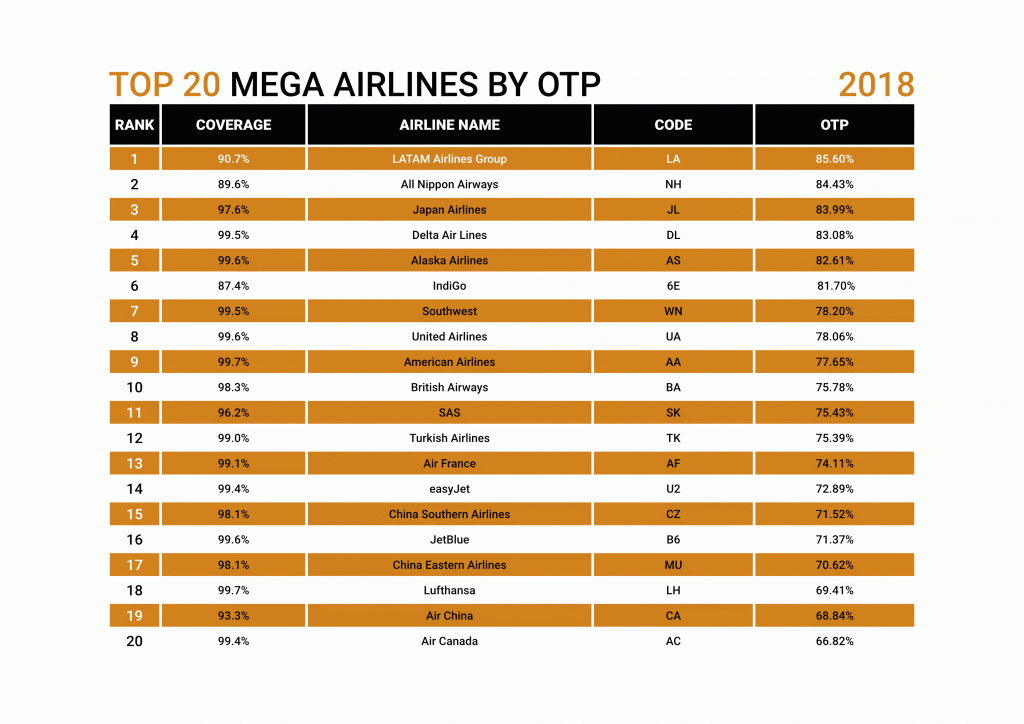 TOP 20 MEGA AIRLINES BY OTP 2018

| RANK | COVERAGE | AIRLINE NAME | CODE | OTP |
|---|---|---|---|---|
| 1 | 90.7% | LATAM Airlines Group | LA | 85.60% |
| 2 | 89.6% | All Nippon Airways | NH | 84.43% |
| 3 | 97.6% | Japan Airlines | JL | 83.99% |
| 4 | 99.5% | Delta Air Lines | DL | 83.08% |
| 5 | 99.6% | Alaska Airlines | AS | 82.61% |
| 6 | 87.4% | IndiGo | 6E | 81.70% |
| 7 | 99.5% | Southwest | WN | 78.20% |
| 8 | 99.6% | United Airlines | UA | 78.06% |
| 9 | 99.7% | American Airlines | AA | 77.65% |
| 10 | 98.3% | British Airways | BA | 75.78% |
| 11 | 96.2% | SAS | SK | 75.43% |
| 12 | 99.0% | Turkish Airlines | TK | 75.39% |
| 13 | 99.1% | Air France | AF | 74.11% |
| 14 | 99.4% | easyJet | U2 | 72.89% |
| 15 | 98.1% | China Southern Airlines | CZ | 71.52% |
| 16 | 99.6% | JetBlue | B6 | 71.37% |
| 17 | 98.1% | China Eastern Airlines | MU | 70.62% |
| 18 | 99.7% | Lufthansa | LH | 69.41% |
| 19 | 93.3% | Air China | CA | 68.84% |
| 20 | 99.4% | Air Canada | AC | 66.82% |